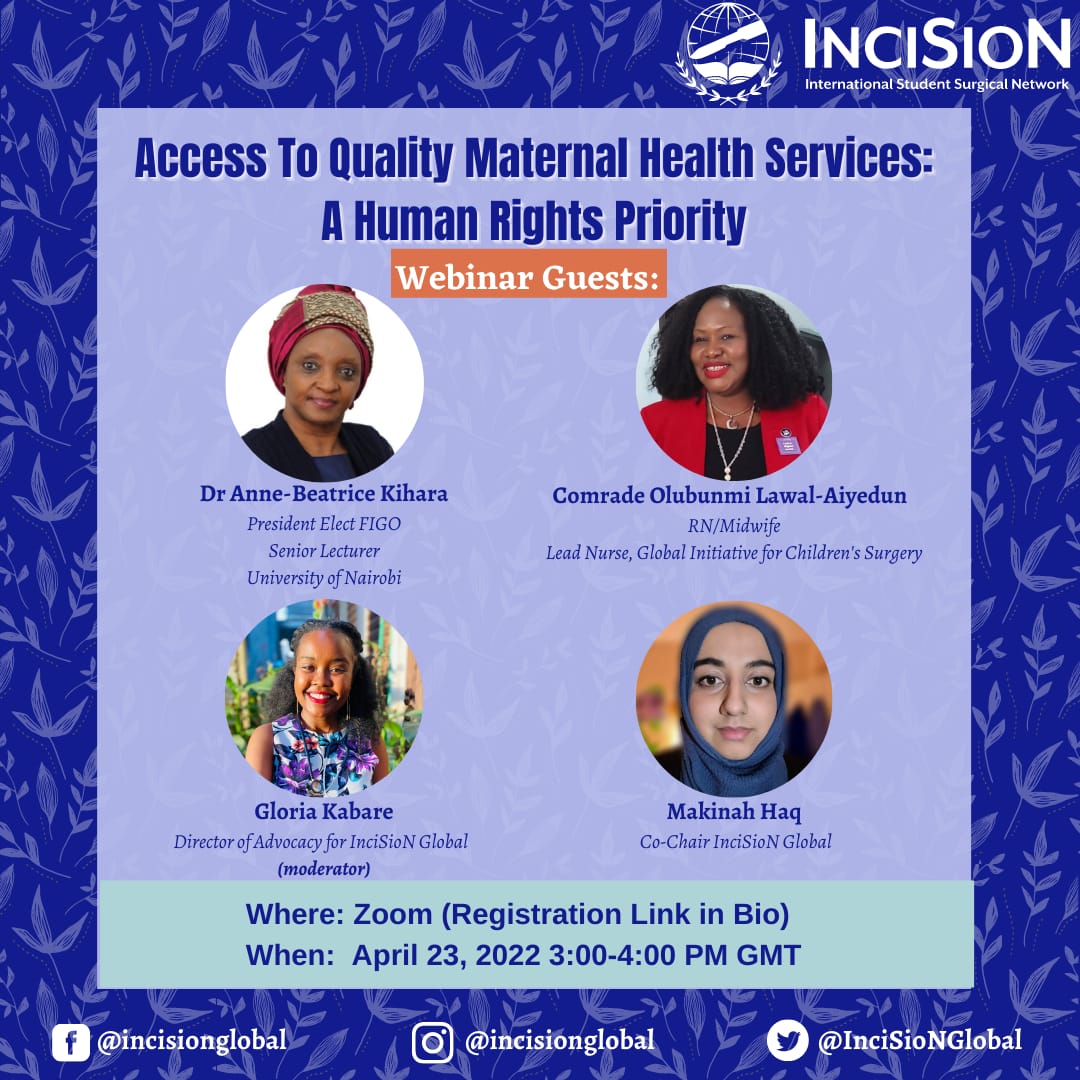 InciSioN
International Student Surgical Network

Access To Quality Maternal Health Services: A Human Rights Priority

Webinar Guests:

Dr Anne-Beatrice Kihara
President Elect FIGO
Senior Lecturer
University of Nairobi

Comrade Olubunmi Lawal-Aiyedun
RN/Midwife
Lead Nurse, Global Initiative for Children's Surgery

Gloria Kabare
Director of Advocacy for InciSioN Global
(moderator)

Makinah Haq
Co-Chair InciSioN Global

Where: Zoom (Registration Link in Bio)
When: April 23, 2022 3:00-4:00 PM GMT

@incisionglobal
@incisionglobal
@InciSioNGlobal